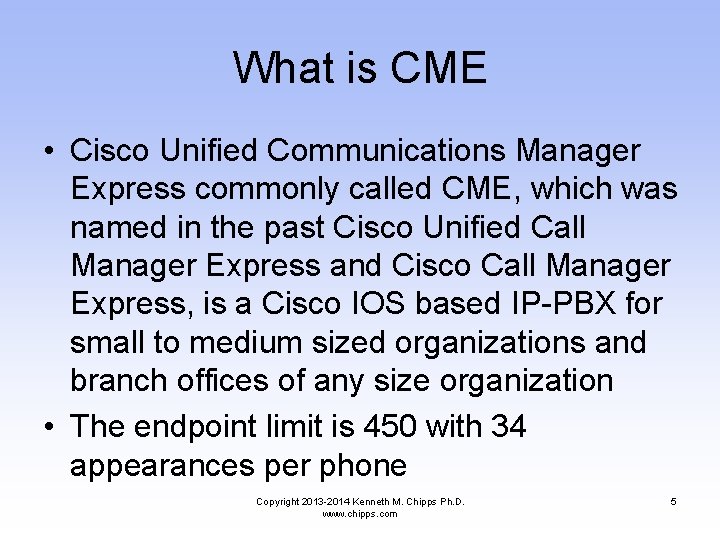 What is CME

• Cisco Unified Communications Manager Express commonly called CME, which was named in the past Cisco Unified Call Manager Express and Cisco Call Manager Express, is a Cisco IOS based IP-PBX for small to medium sized organizations and branch offices of any size organization

• The endpoint limit is 450 with 34 appearances per phone

Copyright 2013-2014 Kenneth M. Chipps Ph.D.
www.chipps.com

5